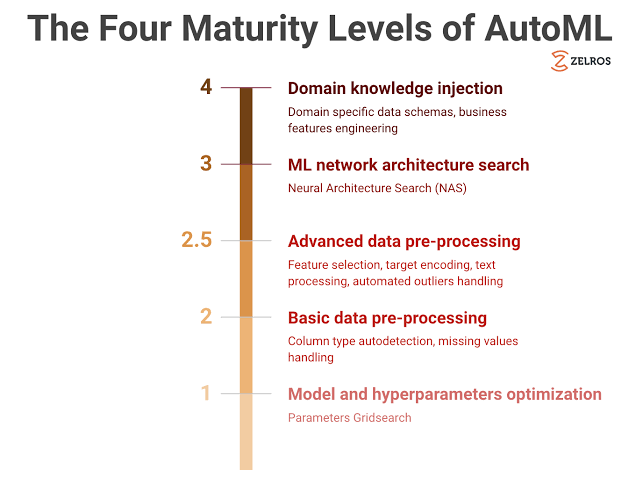 The Four Maturity Levels of AutoML

ZELROS

4

Domain knowledge injection

Domain specific data schemas, business features engineering

3

ML network architecture search

Neural Architecture Search (NAS)

2.5

Advanced data pre-processing

Feature selection, target encoding, text processing, automated outliers handling

2

Basic data pre-processing

Column type autodetection, missing values handling

1

Model and hyperparameters optimization

Parameters Gridsearch